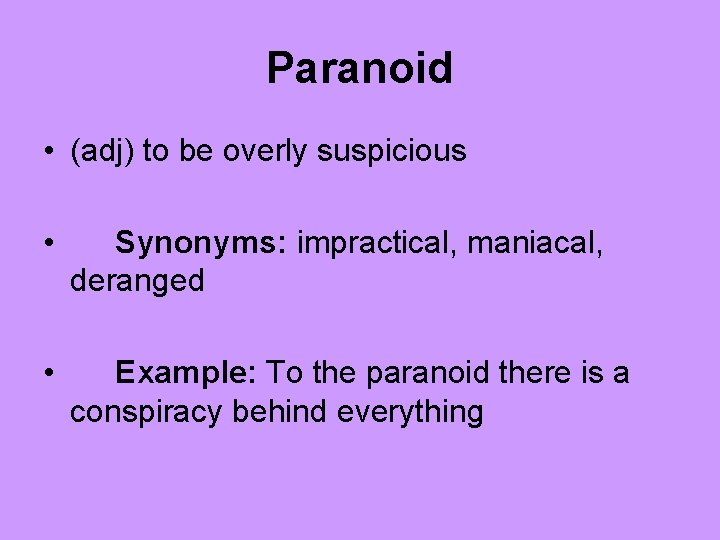 Paranoid

• (adj) to be overly suspicious

• Synonyms: impractical, maniacal, deranged

• Example: To the paranoid there is a conspiracy behind everything